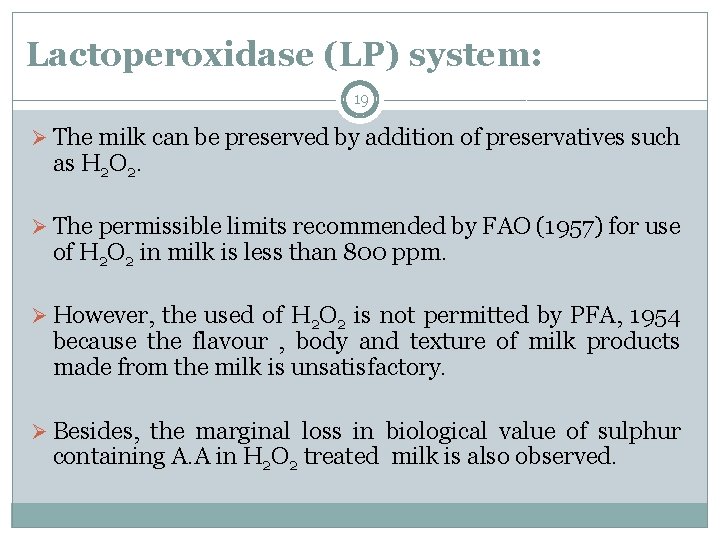 Lactoperoxidase (LP) system:

19

➢ The milk can be preserved by addition of preservatives such as $H_2O_2$.

➢ The permissible limits recommended by FAO (1957) for use of $H_2O_2$ in milk is less than 800 ppm.

➢ However, the used of $H_2O_2$ is not permitted by PFA, 1954 because the flavour , body and texture of milk products made from the milk is unsatisfactory.

➢ Besides, the marginal loss in biological value of sulphur containing A.A in $H_2O_2$ treated milk is also observed.